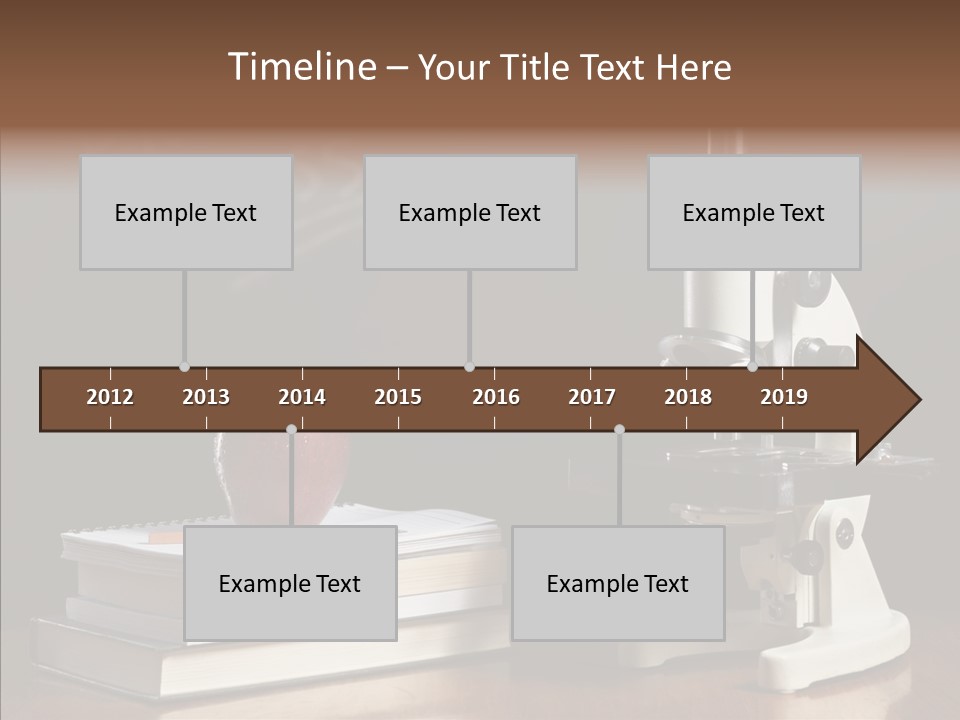 Timeline – Your Title Text Here

Example Text

Example Text

Example Text

2012 2013 2014 2015 2016 2017 2018 2019

Example Text

Example Text